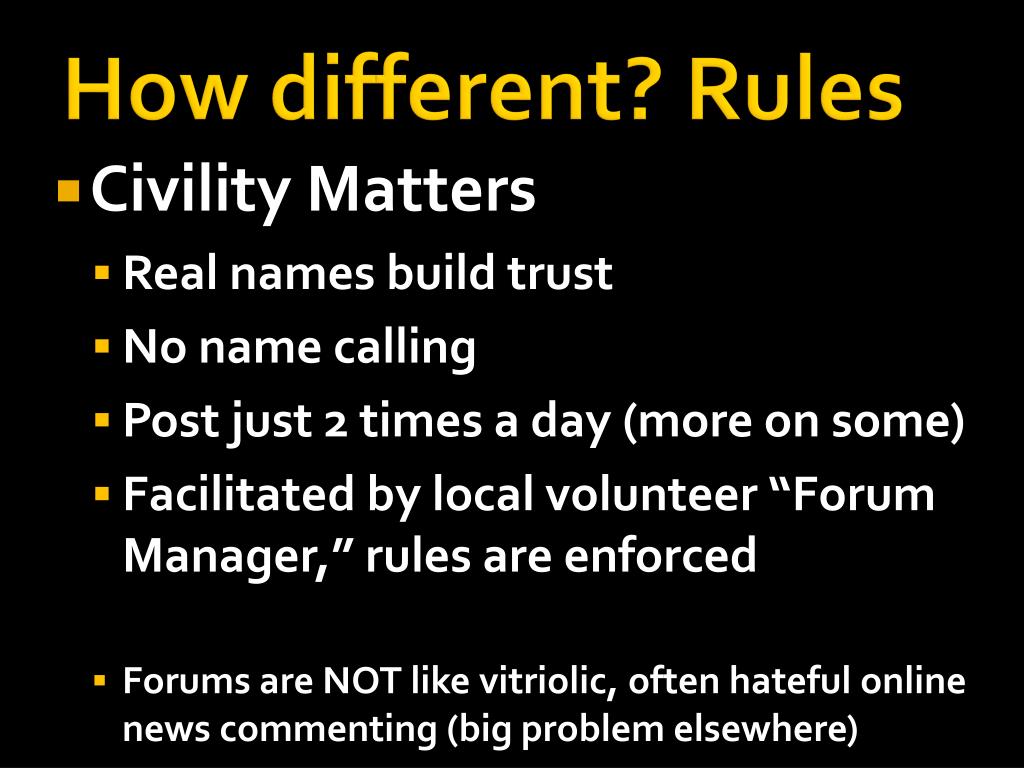 How different? Rules

Civility Matters

Real names build trust

No name calling

Post just 2 times a day (more on some)

Facilitated by local volunteer “Forum Manager,” rules are enforced

Forums are NOT like vitriolic, often hateful online news commenting (big problem elsewhere)